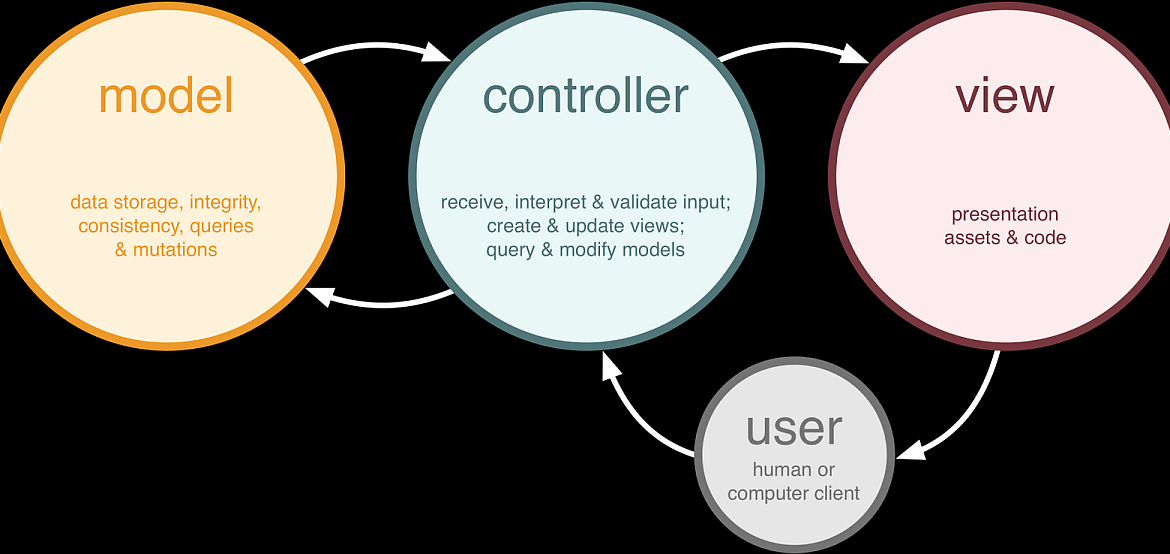 model

data storage, integrity, consistency, queries & mutations

controller

receive, interpret & validate input; create & update views; query & modify models

view

presentation assets & code

user

human or computer client